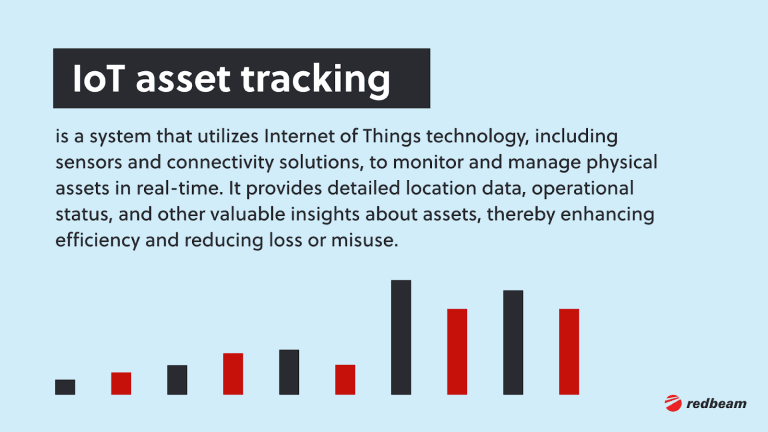 IoT asset tracking

is a system that utilizes Internet of Things technology, including sensors and connectivity solutions, to monitor and manage physical assets in real-time. It provides detailed location data, operational status, and other valuable insights about assets, thereby enhancing efficiency and reducing loss or misuse.

redbeam